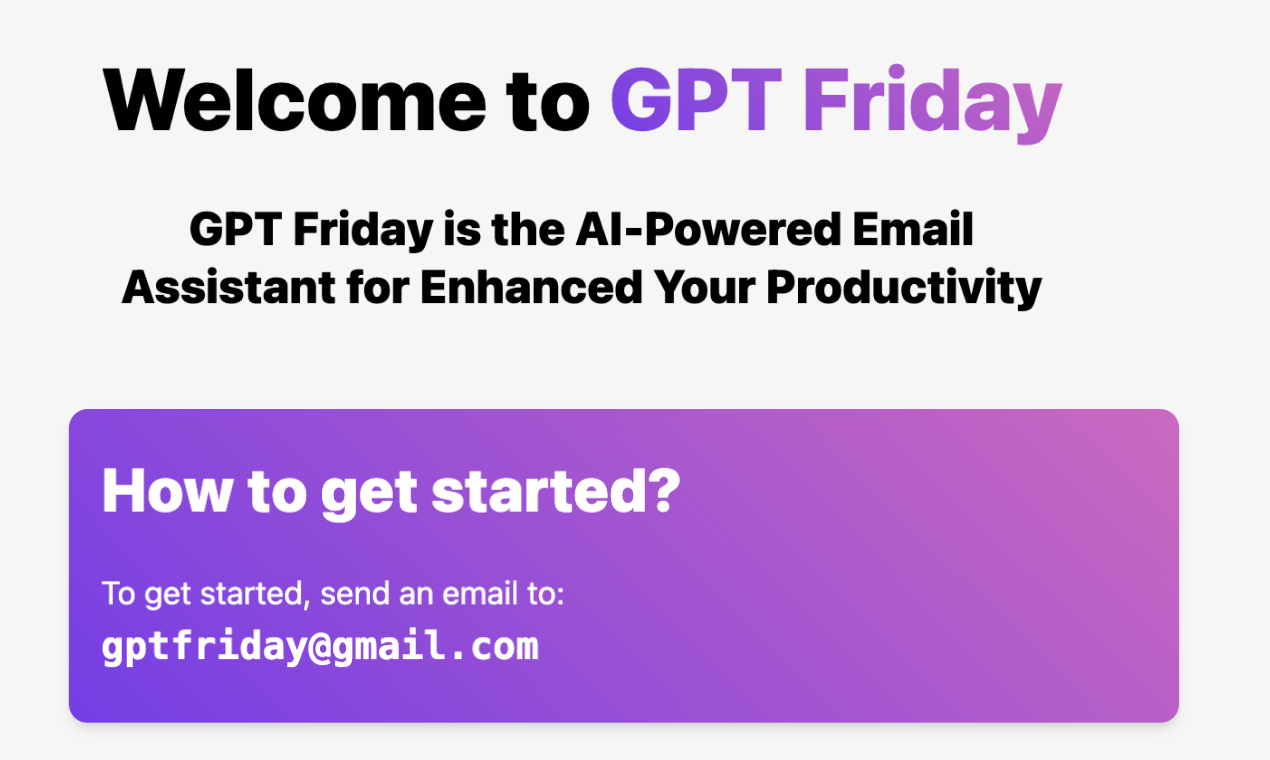 Welcome to GPT Friday

GPT Friday is the AI-Powered Email Assistant for Enhanced Your Productivity

How to get started?

To get started, send an email to:
gptfriday@gmail.com